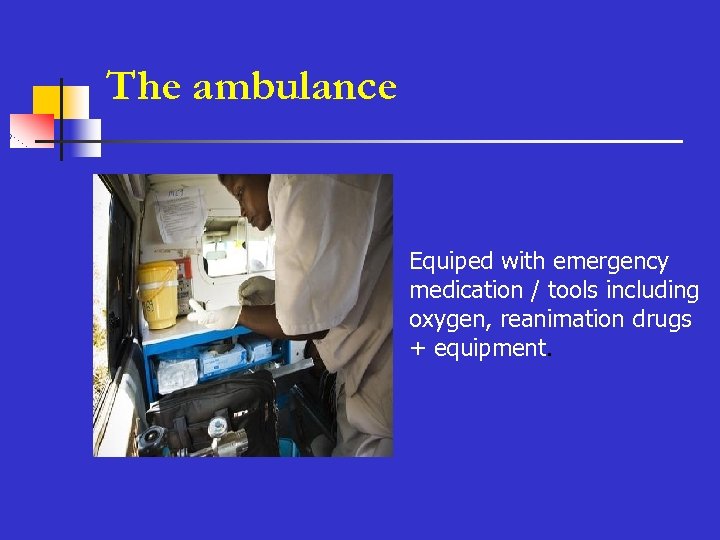 The ambulance

Equiped with emergency medication / tools including oxygen, reanimation drugs + equipment.